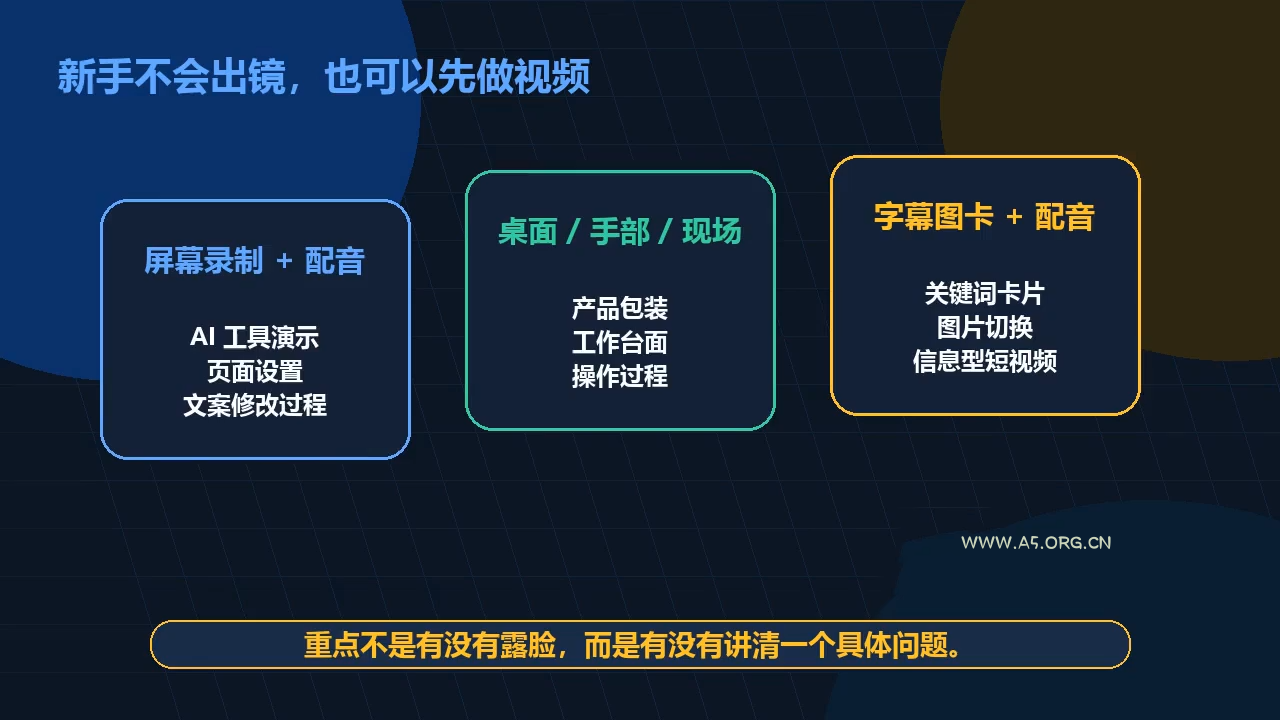 新手不会出镜，也可以先做视频

屏幕录制 + 配音

AI 工具演示
页面设置
文案修改过程

桌面 / 手部 / 现场

产品包装
工作台面
操作过程

字幕图卡 + 配音

关键词卡片
图片切换
信息型短视频

WWW.A5.ORG.CN

重点不是有没有露脸，而是有没有讲清一个具体问题。